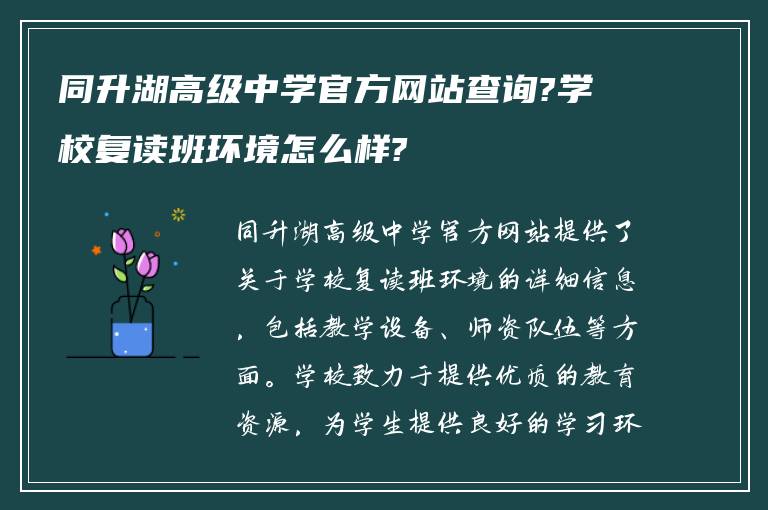 同升湖高级中学官方网站查询?学校复读班环境怎么样?

同升湖高级中学官方网站提供了关于学校复读班环境的详细信息，包括教学设备、师资队伍等方面。学校致力于提供优质的教育资源，为学生提供良好的学习环